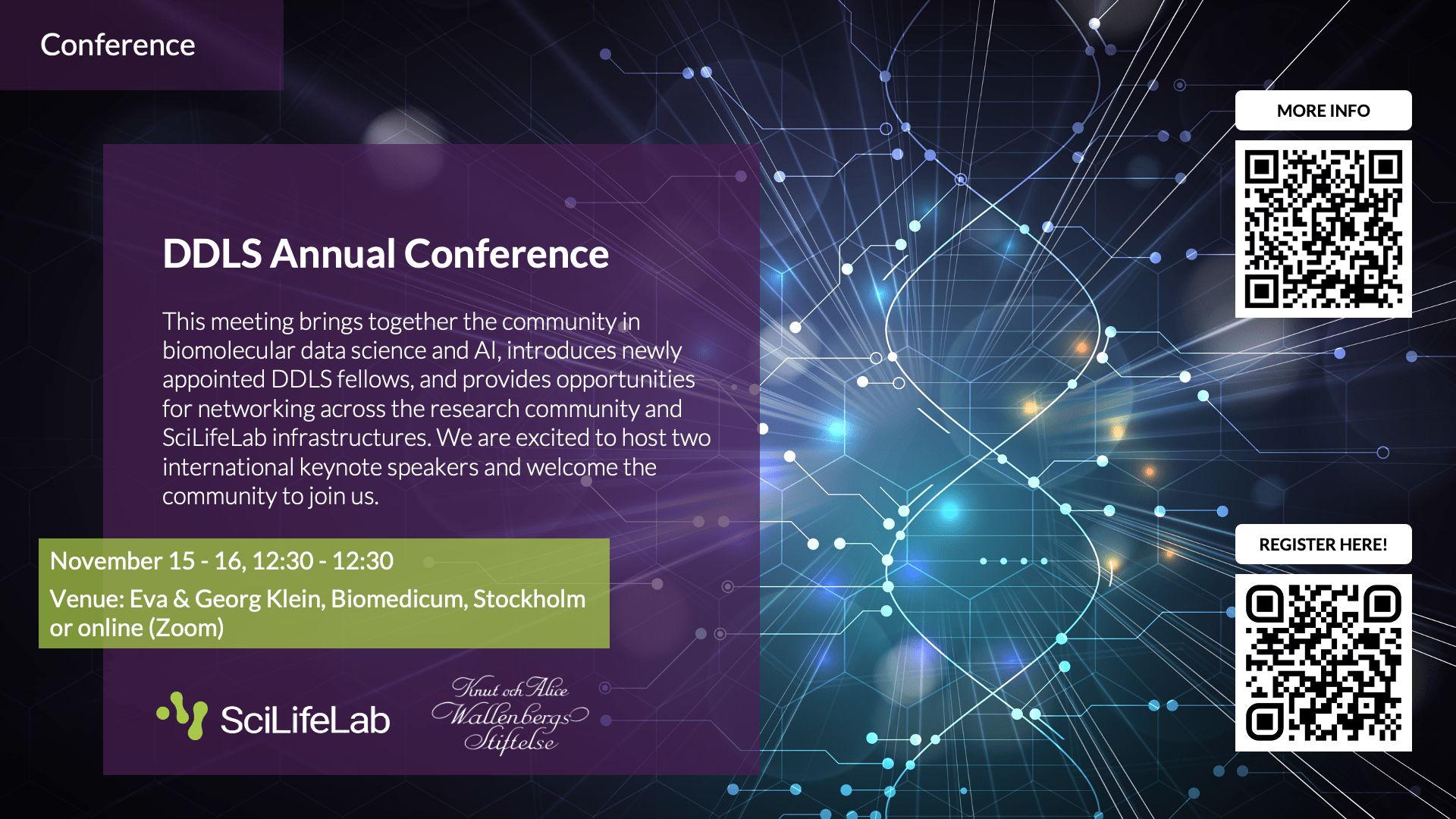 Conference

DDLS Annual Conference

This meeting brings together the community in biomolecular data science and AI, introduces newly appointed DDLS fellows, and provides opportunities for networking across the research community and SciLifeLab infrastructures. We are excited to host two international keynote speakers and welcome the community to join us.

November 15 - 16, 12:30 - 12:30

Venue: Eva & Georg Klein, Biomedicum, Stockholm or online (Zoom)

SciLifeLab

Knut och Alice Wallenbergs Stiftelse

MORE INFO

REGISTER HERE!